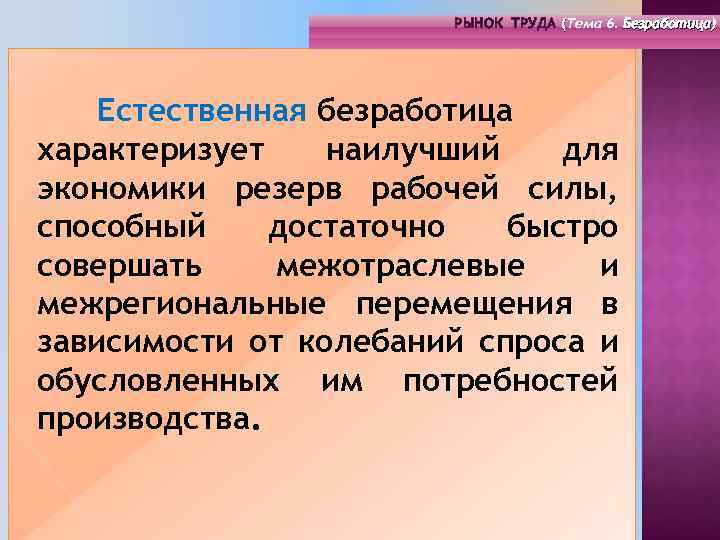 РЫНОК ТРУДА (Тема 6. Безработица)

Естественная безработица характеризует наилучший для экономики резерв рабочей силы, способный достаточно быстро совершать межотраслевые и межрегиональные перемещения в зависимости от колебаний спроса и обусловленных им потребностей производства.